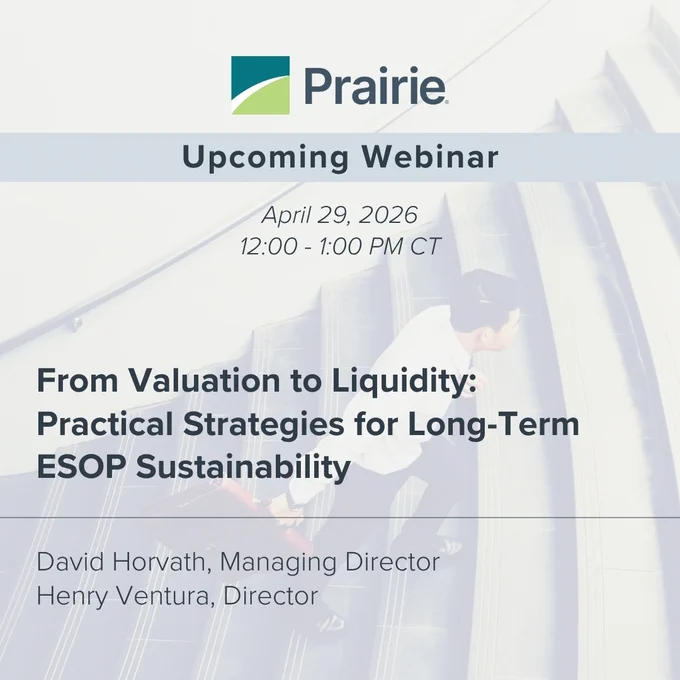 Prairie

Upcoming Webinar

April 29, 2026
12:00 - 1:00 PM CT

From Valuation to Liquidity: Practical Strategies for Long-Term ESOP Sustainability

David Horvath, Managing Director
Henry Ventura, Director